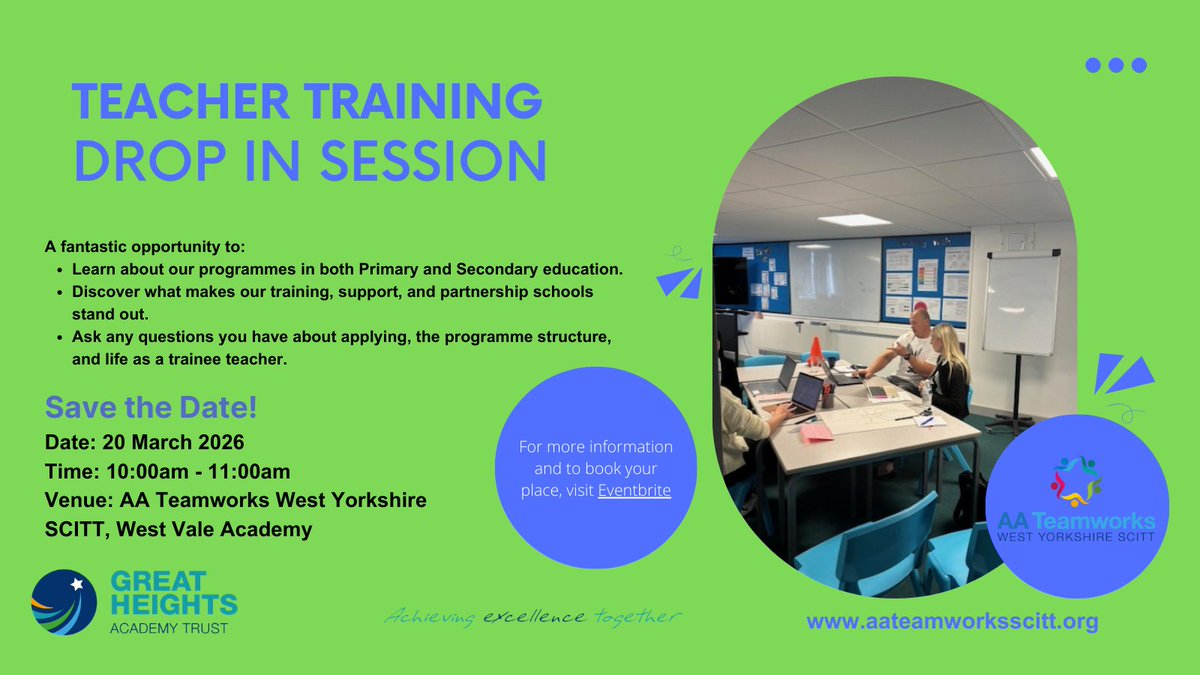 TEACHER TRAINING
DROP IN SESSION

A fantastic opportunity to:
- Learn about our programmes in both Primary and Secondary education.
- Discover what makes our training, support, and partnership schools stand out.
- Ask any questions you have about applying, the programme structure, and life as a trainee teacher.

Save the Date!
Date: 20 March 2026
Time: 10:00am - 11:00am
Venue: AA Teamworks West Yorkshire SCITT, West Vale Academy

For more information and to book your place, visit Eventbrite

AA Teamworks
WEST YORKSHIRE SCITT

GREAT HEIGHTS
ACADEMY TRUST

Achieving excellence together

www.aateamworksscitt.org